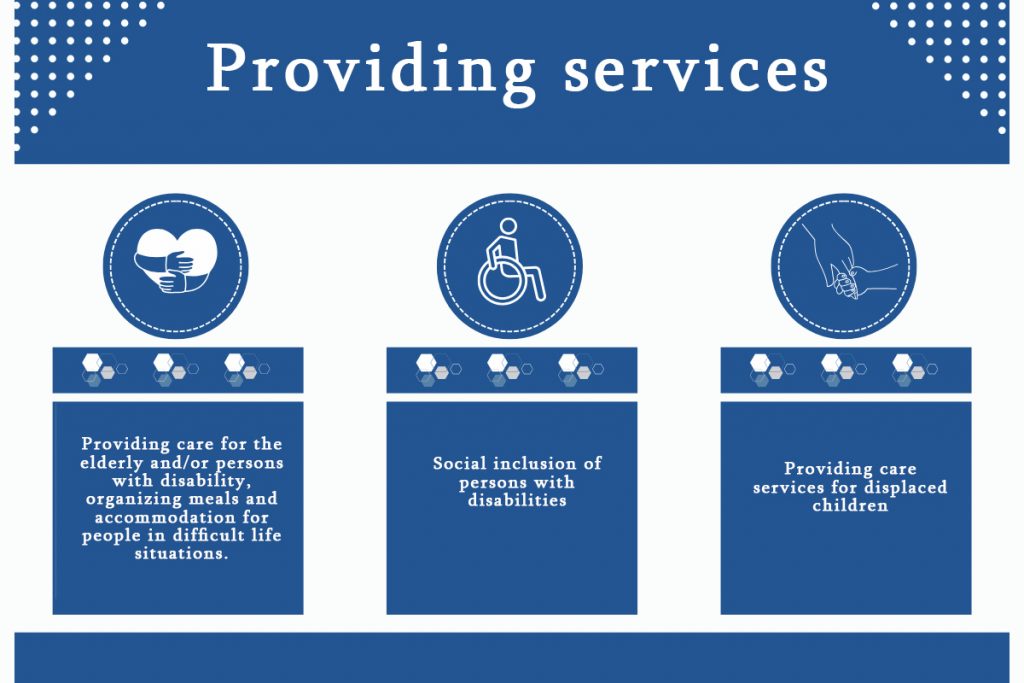 Providing services

Providing care for the elderly and/or persons with disability, organizing meals and accommodation for people in difficult life situations.

Social inclusion of persons with disabilities

Providing care services for displaced children